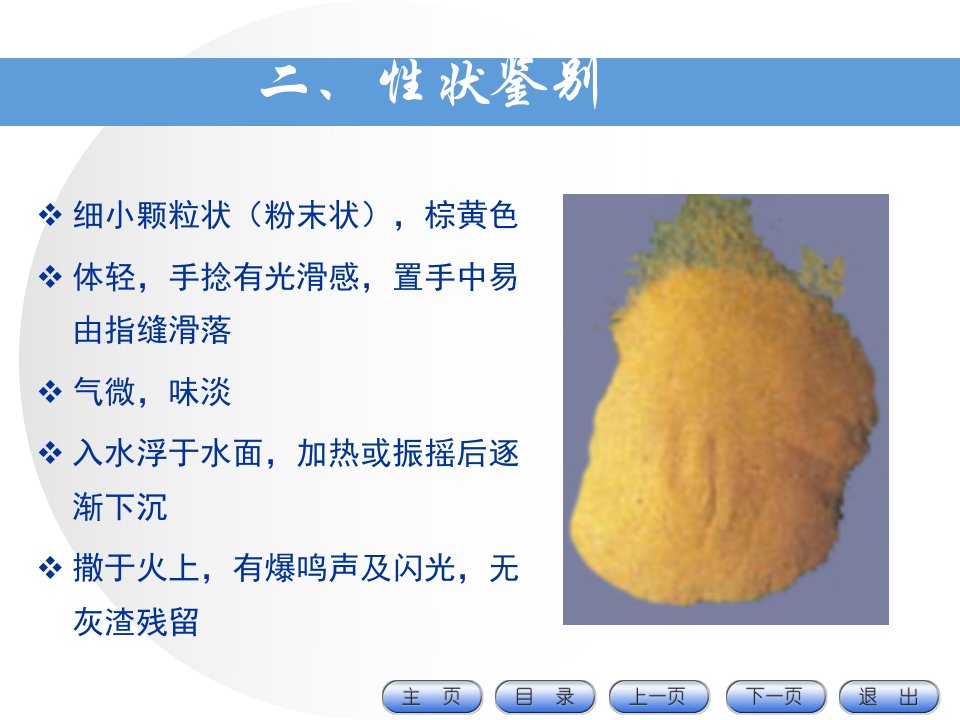 二、性状鉴别

❖ 细小颗粒状（粉末状），棕黄色

❖ 体轻，手捻有光滑感，置手中易由指缝滑落

❖ 气微，味淡

❖ 入水浮于水面，加热或振摇后逐渐下沉

❖ 撒于火上，有爆鸣声及闪光，无灰渣残留

主 页　目 录　上一页　下一页　退 出